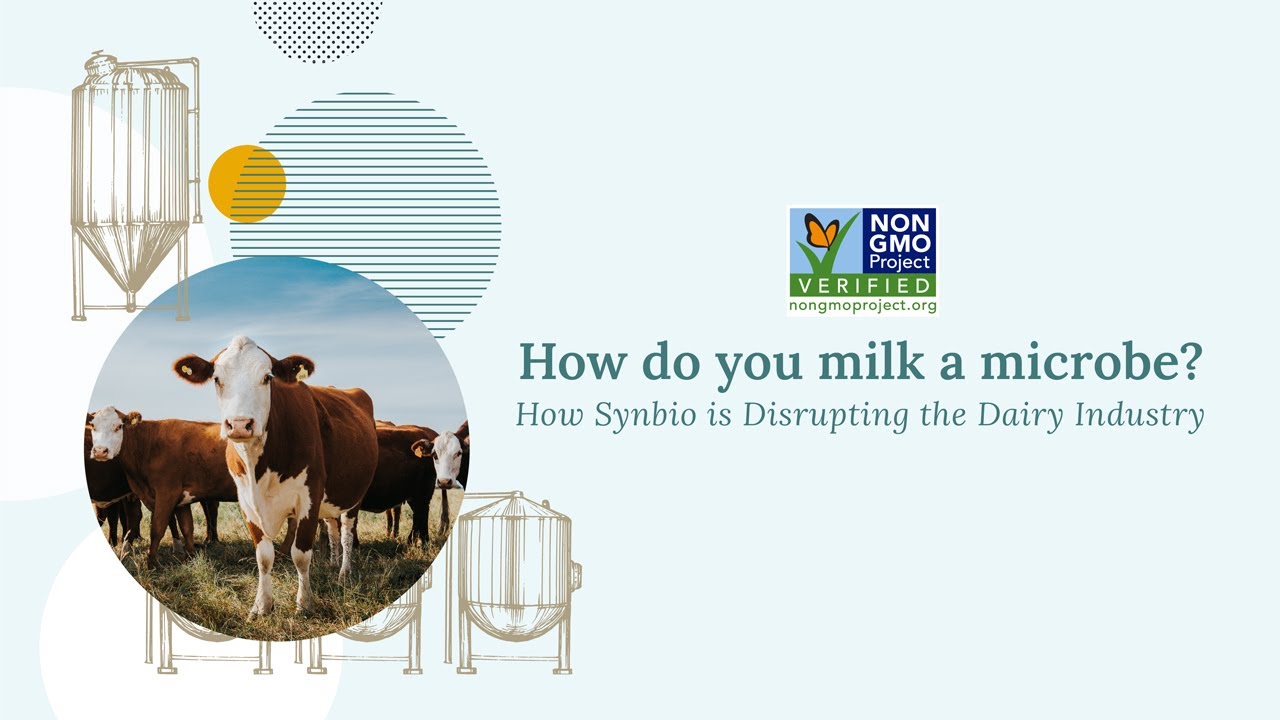 NON GMO Project
VERIFIED
nongmoproject.org

How do you milk a microbe?

How Synbio is Disrupting the Dairy Industry